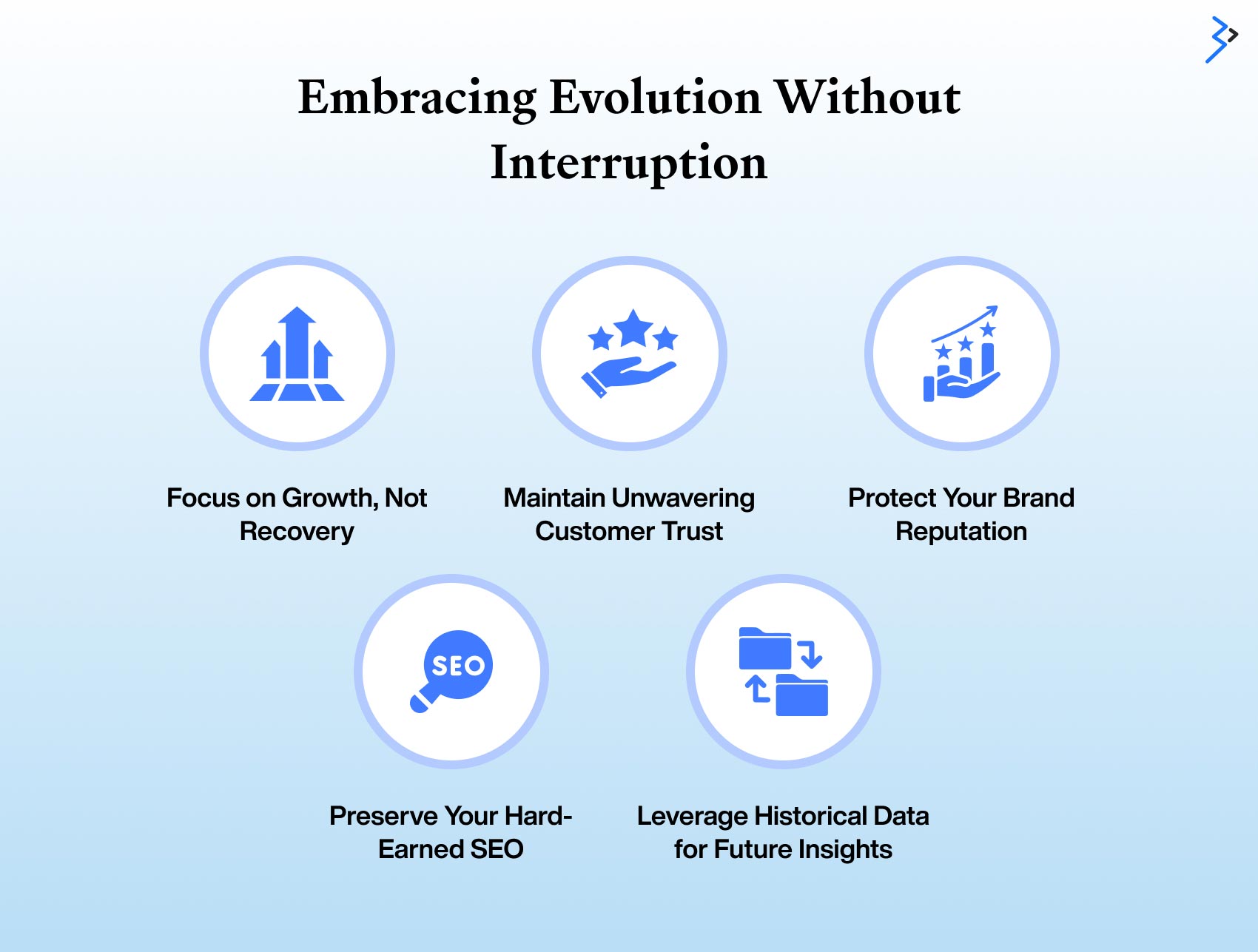 Embracing Evolution Without Interruption

Focus on Growth, Not Recovery

Maintain Unwavering Customer Trust

Protect Your Brand Reputation

SEO

Preserve Your Hard-Earned SEO

Leverage Historical Data for Future Insights